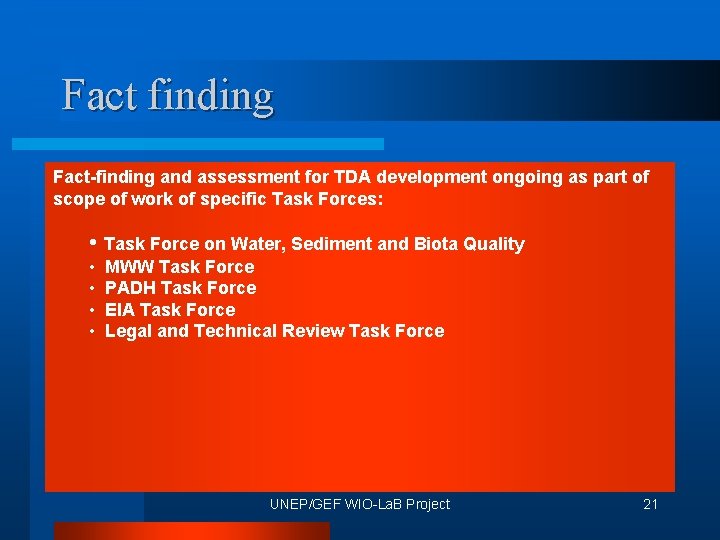 Fact finding

Fact-finding and assessment for TDA development ongoing as part of scope of work of specific Task Forces:

• Task Force on Water, Sediment and Biota Quality
• MWW Task Force
• PADH Task Force
• EIA Task Force
• Legal and Technical Review Task Force

UNEP/GEF WIO-LaB Project

21